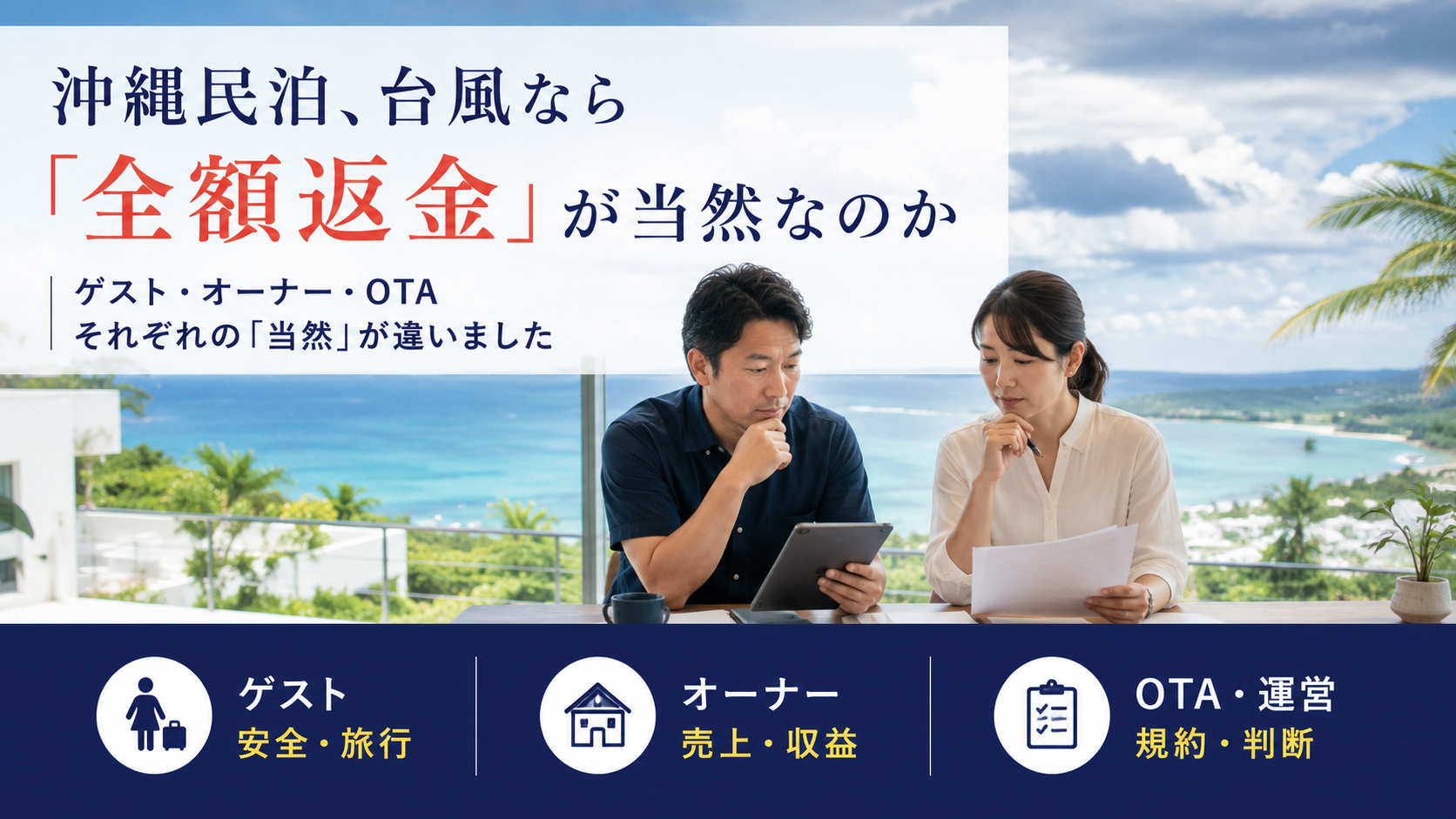 沖縄民泊、台風なら
「全額返金」が当然なのか

ゲスト・オーナー・OTA
それぞれの「当然」が違いました

ゲスト
安全・旅行

オーナー
売上・収益

OTA・運営
規約・判断